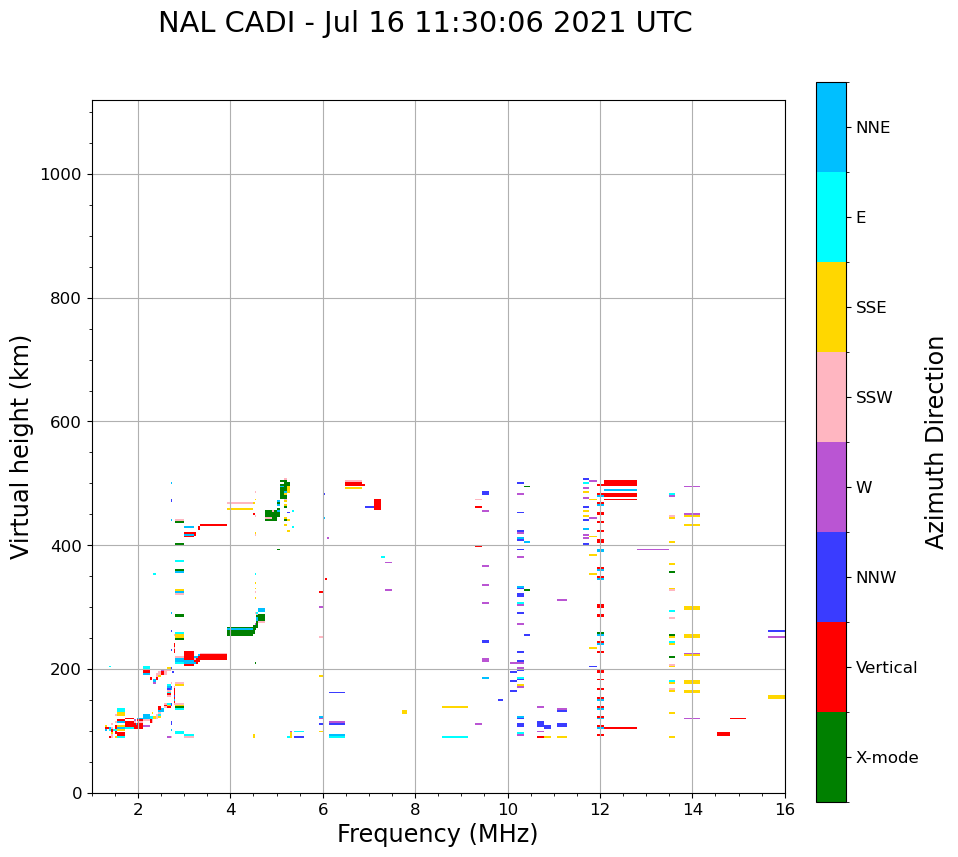 NAL CADI - Jul 16 11:30:06 2021 UTC

Virtual height (km)

1000
800
600
400
200
0

2
4
6
8
10
12
14
16

Frequency (MHz)

NNE
E
SSE
SSW
W
NNW
Vertical
X-mode

Azimuth Direction